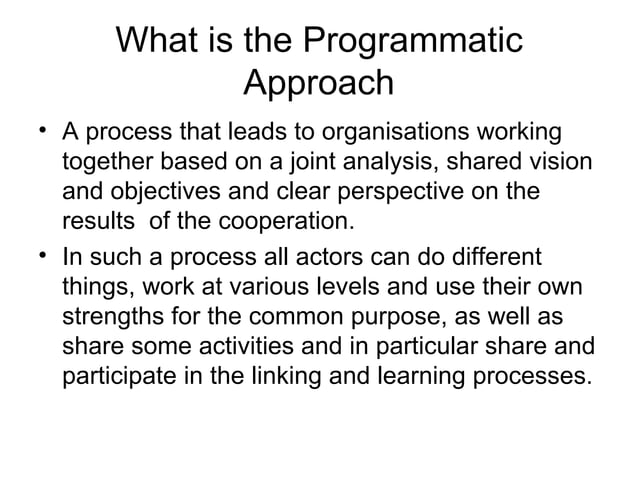 What is the Programmatic Approach

• A process that leads to organisations working together based on a joint analysis, shared vision and objectives and clear perspective on the results of the cooperation.

• In such a process all actors can do different things, work at various levels and use their own strengths for the common purpose, as well as share some activities and in particular share and participate in the linking and learning processes.